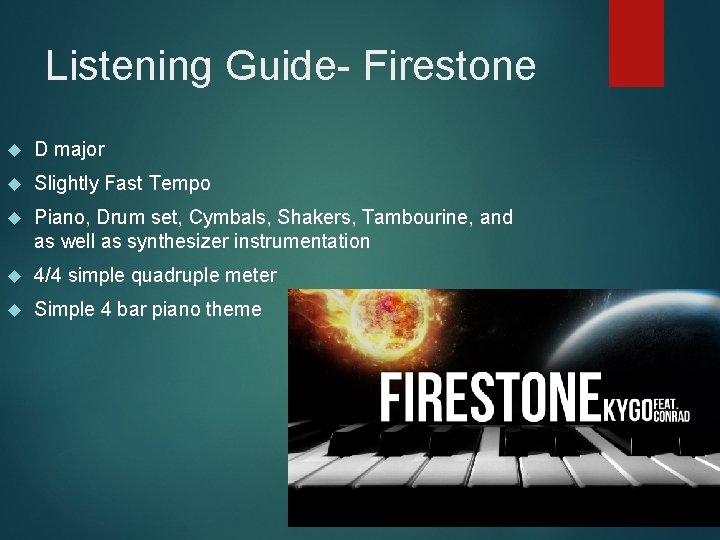 Listening Guide- Firestone

D major

Slightly Fast Tempo

Piano, Drum set, Cymbals, Shakers, Tambourine, and as well as synthesizer instrumentation

4/4 simple quadruple meter

Simple 4 bar piano theme

FIRESTONE KYGO FEAT. CONRAD